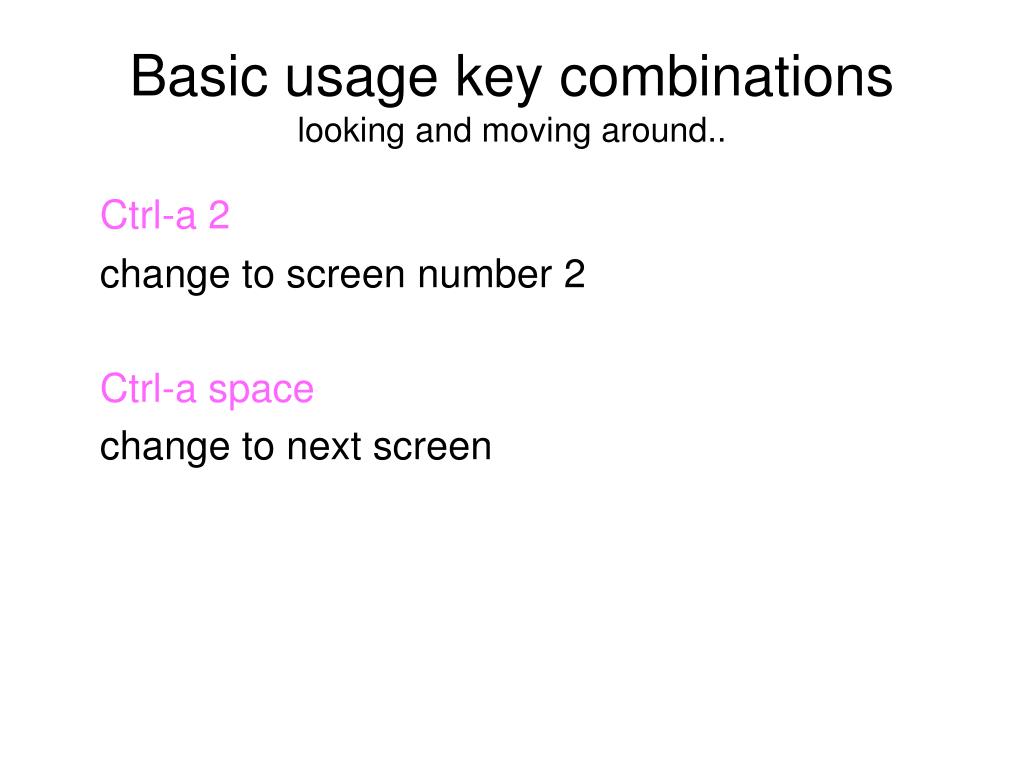 Basic usage key combinations
looking and moving around..

Ctrl-a 2
change to screen number 2

Ctrl-a space
change to next screen